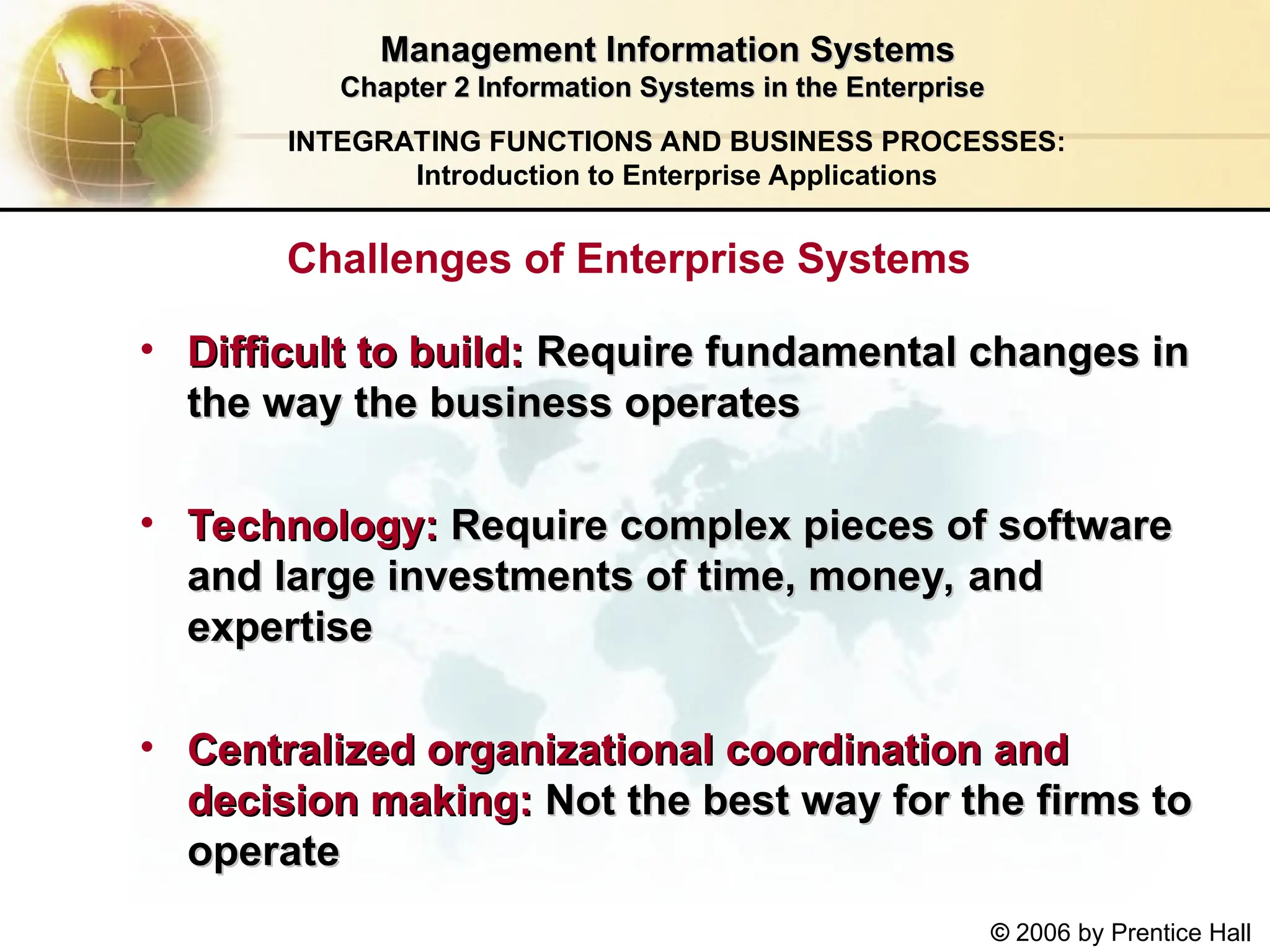 Management Information Systems
Chapter 2 Information Systems in the Enterprise

INTEGRATING FUNCTIONS AND BUSINESS PROCESSES:
Introduction to Enterprise Applications

Challenges of Enterprise Systems

• Difficult to build: Require fundamental changes in the way the business operates

• Technology: Require complex pieces of software and large investments of time, money, and expertise

• Centralized organizational coordination and decision making: Not the best way for the firms to operate

© 2006 by Prentice Hall